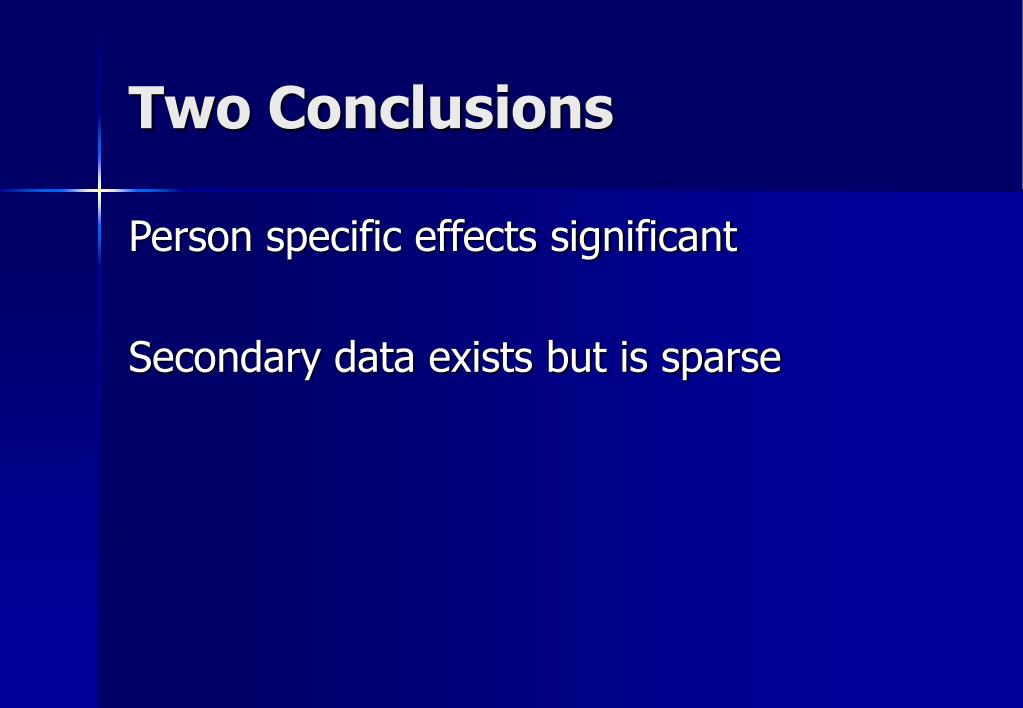 Two Conclusions

Person specific effects significant

Secondary data exists but is sparse